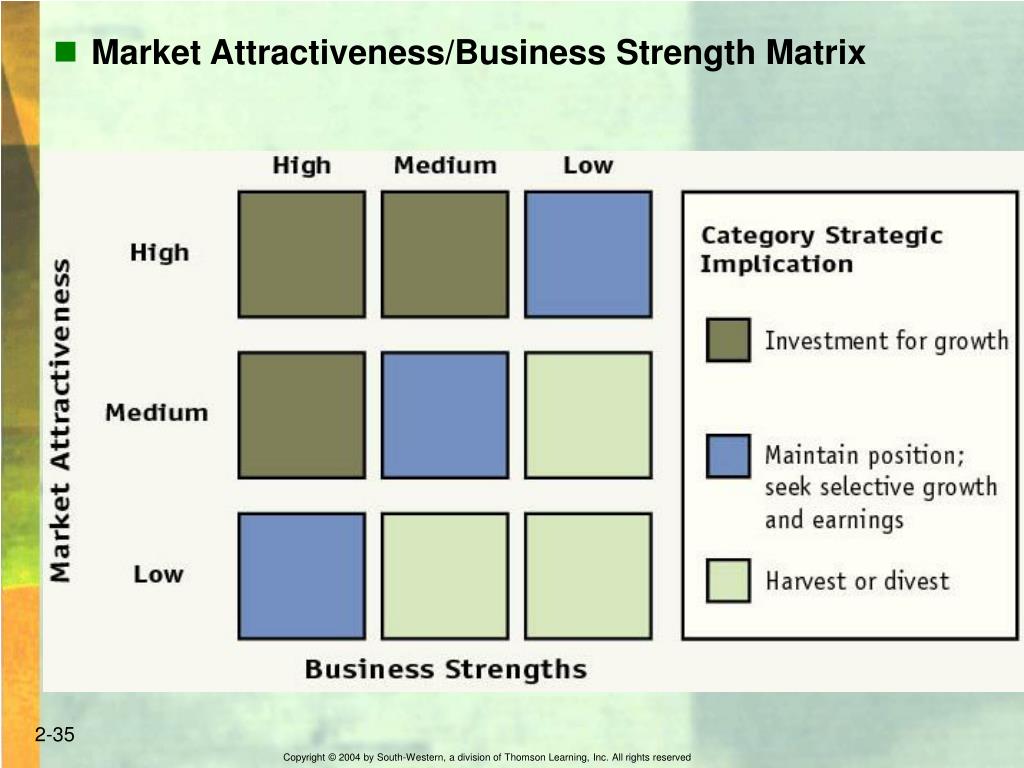 Market Attractiveness/Business Strength Matrix

High Medium Low

Market Attractiveness

High

Medium

Low

Business Strengths

Category Strategic Implication

Investment for growth

Maintain position; seek selective growth and earnings

Harvest or divest

2-35

Copyright © 2004 by South-Western, a division of Thomson Learning, Inc. All rights reserved